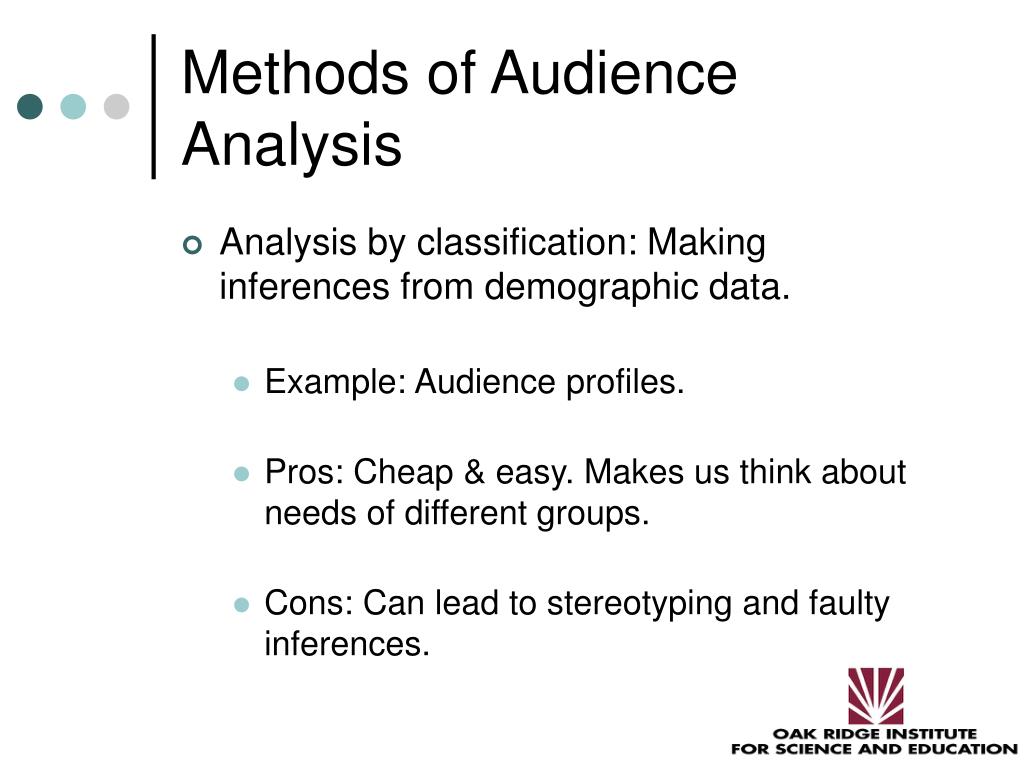 Methods of Audience Analysis

Analysis by classification: Making inferences from demographic data.

Example: Audience profiles.

Pros: Cheap & easy. Makes us think about needs of different groups.

Cons: Can lead to stereotyping and faulty inferences.

OAK RIDGE INSTITUTE
FOR SCIENCE AND EDUCATION